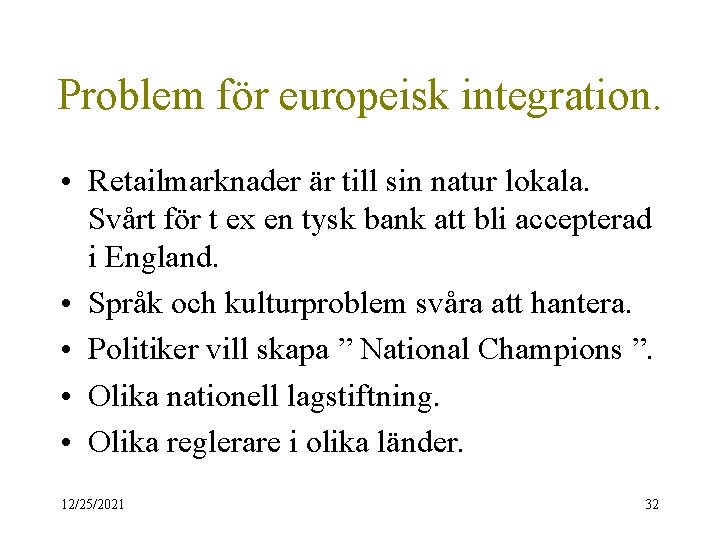 Problem för europeisk integration.

• Retailmarknader är till sin natur lokala. Svårt för t ex en tysk bank att bli accepterad i England.
• Språk och kulturproblem svåra att hantera.
• Politiker vill skapa ” National Champions ”.
• Olika nationell lagstiftning.
• Olika reglerare i olika länder.

12/25/2021

32